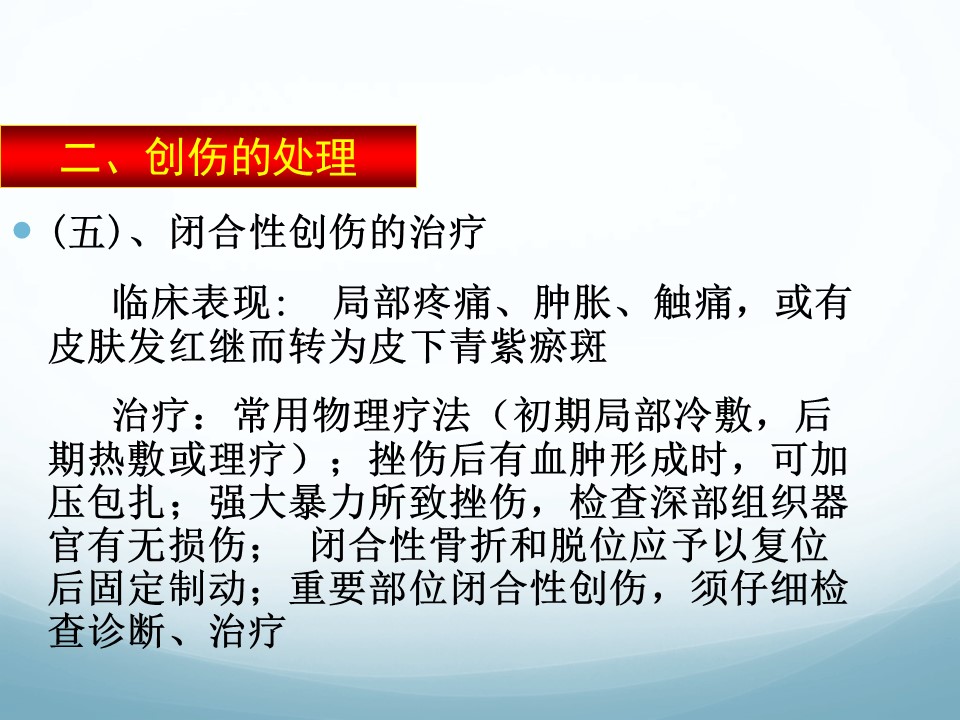 二、创伤的处理

(五)、闭合性创伤的治疗

临床表现:  局部疼痛、肿胀、触痛，或有皮肤发红继而转为皮下青紫瘀斑

治疗：常用物理疗法（初期局部冷敷，后期热敷或理疗）；挫伤后有血肿形成时，可加压包扎；强大暴力所致挫伤，检查深部组织器官有无损伤；  闭合性骨折和脱位应予以复位后固定制动；重要部位闭合性创伤，须仔细检查诊断、治疗